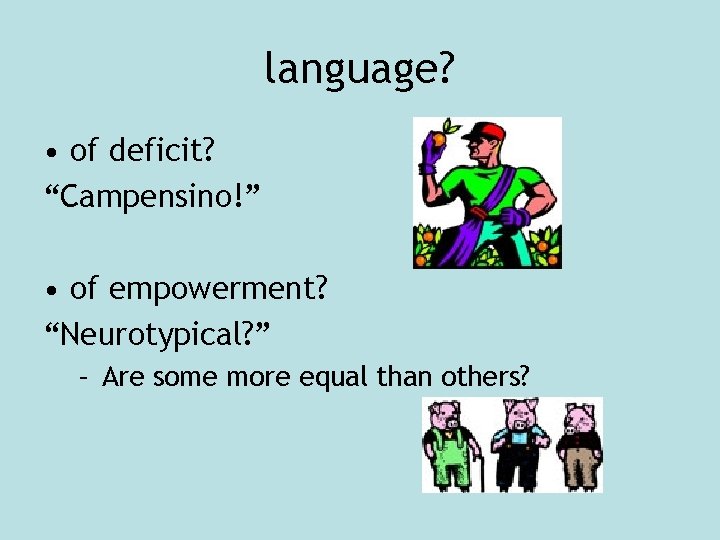 language?

• of deficit?

“Campensino!”

• of empowerment?

“Neurotypical?”

– Are some more equal than others?